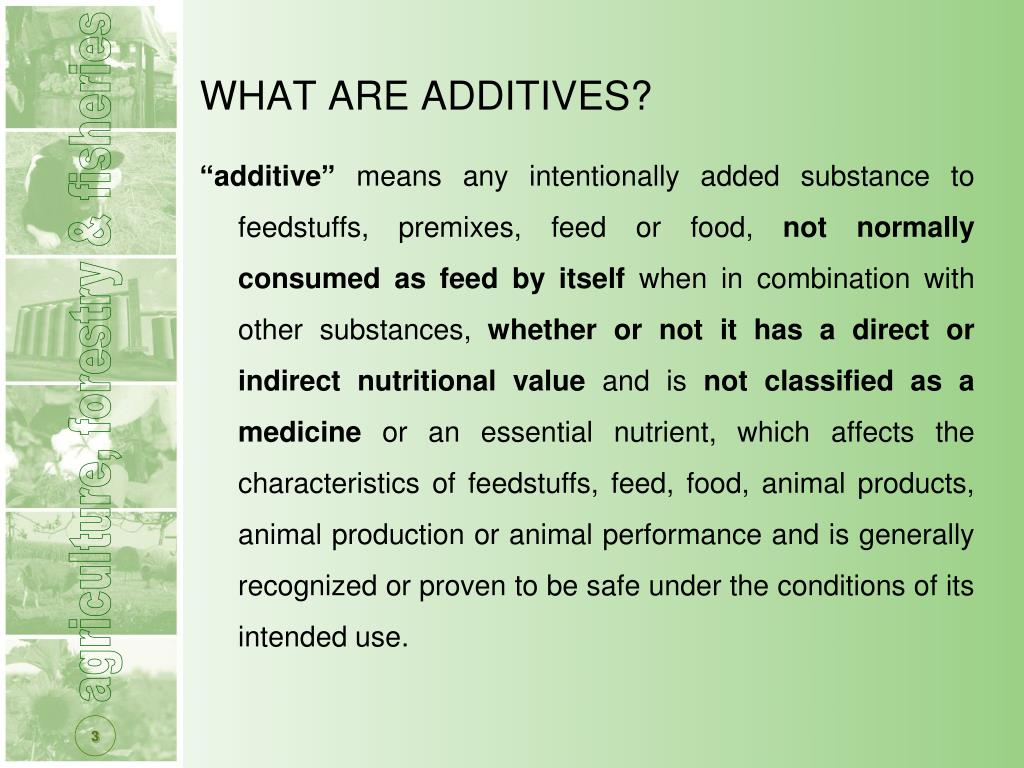 agriculture, forestry & fisheries

WHAT ARE ADDITIVES?

“additive” means any intentionally added substance to feedstuffs, premixes, feed or food, not normally consumed as feed by itself when in combination with other substances, whether or not it has a direct or indirect nutritional value and is not classified as a medicine or an essential nutrient, which affects the characteristics of feedstuffs, feed, food, animal products, animal production or animal performance and is generally recognized or proven to be safe under the conditions of its intended use.

3